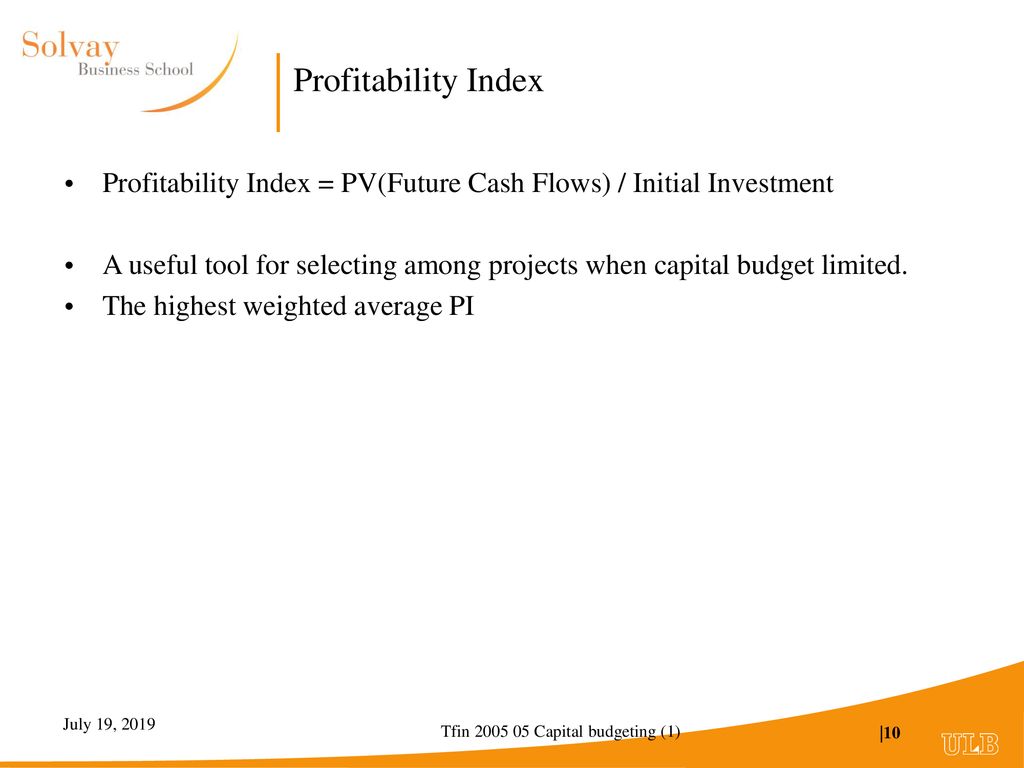 Solvay
Business School

Profitability Index

• Profitability Index = PV(Future Cash Flows) / Initial Investment

• A useful tool for selecting among projects when capital budget limited.
• The highest weighted average PI

July 19, 2019

Tfin 2005 05 Capital budgeting (1)

|10

ULB